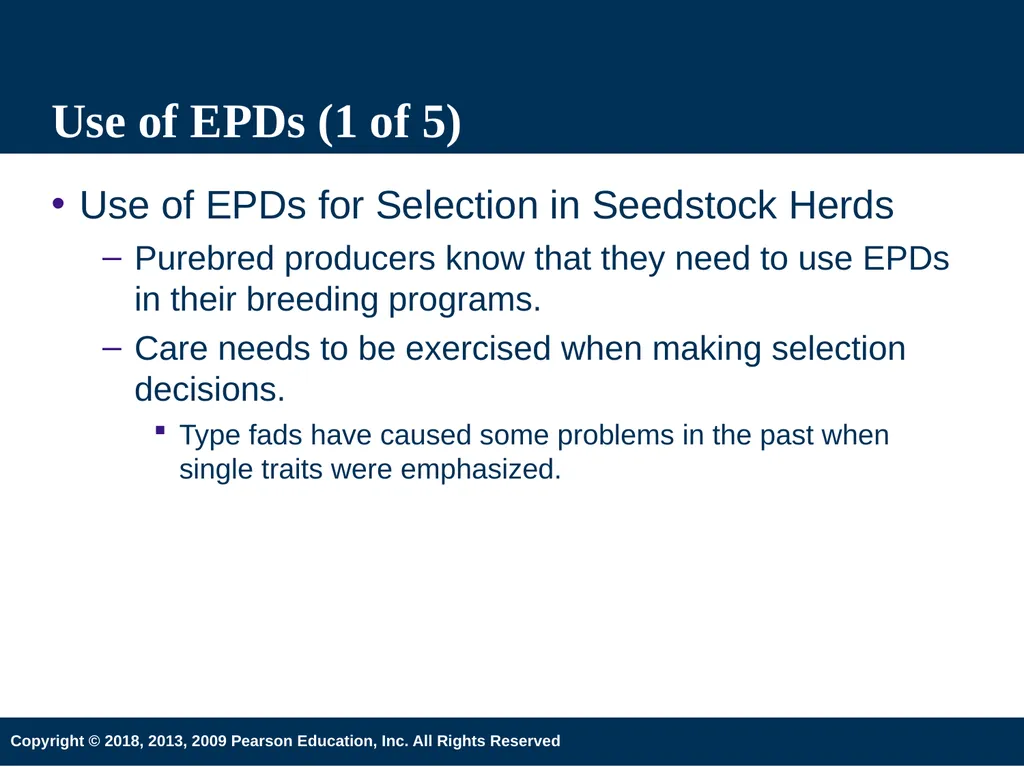 Use of EPDs (1 of 5)

• Use of EPDs for Selection in Seedstock Herds

– Purebred producers know that they need to use EPDs in their breeding programs.

– Care needs to be exercised when making selection decisions.

▪ Type fads have caused some problems in the past when single traits were emphasized.

Copyright © 2018, 2013, 2009 Pearson Education, Inc. All Rights Reserved